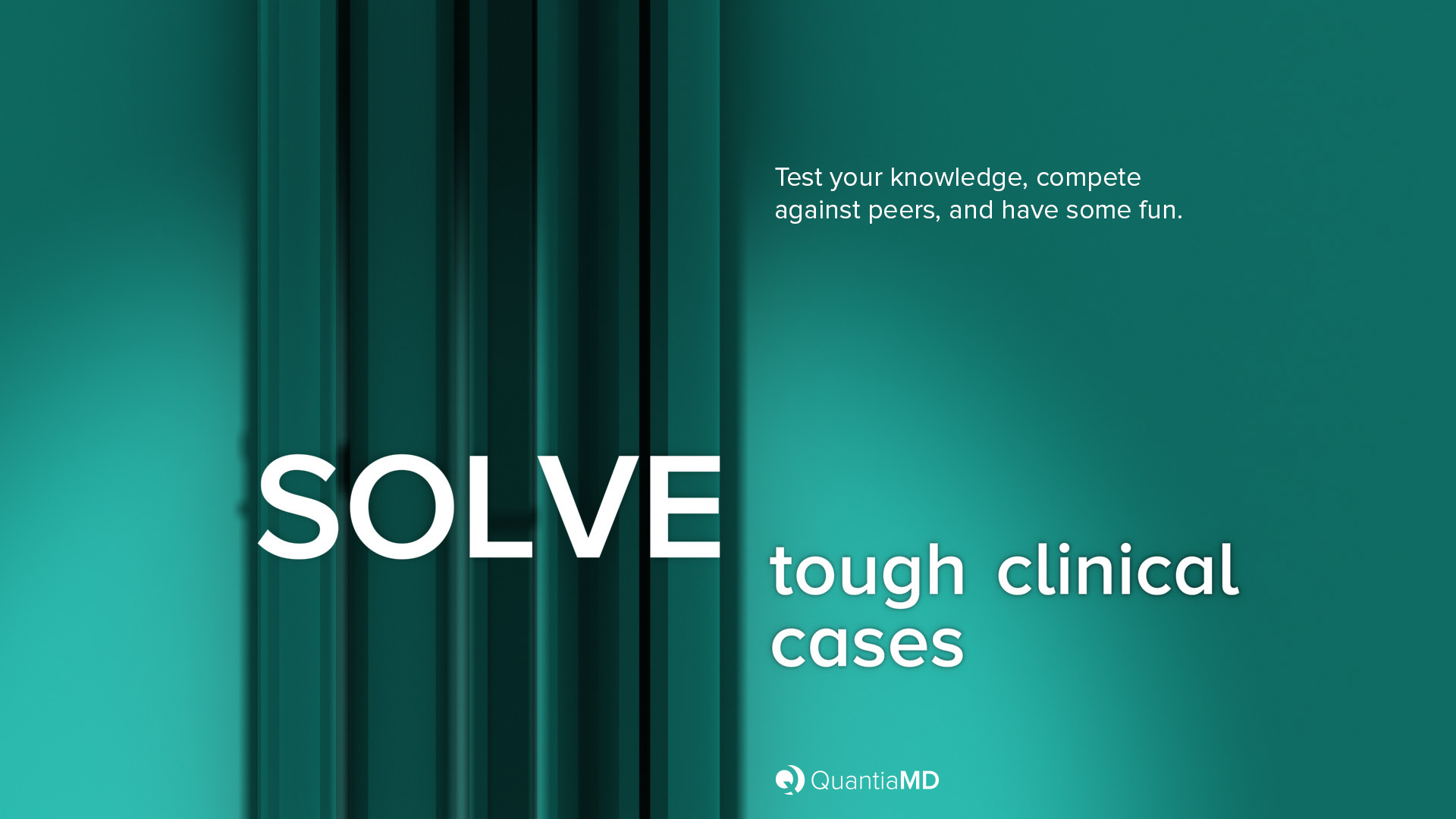 Test your knowledge, compete against peers, and have some fun.

SOLVE

tough clinical cases

QuantiaMD